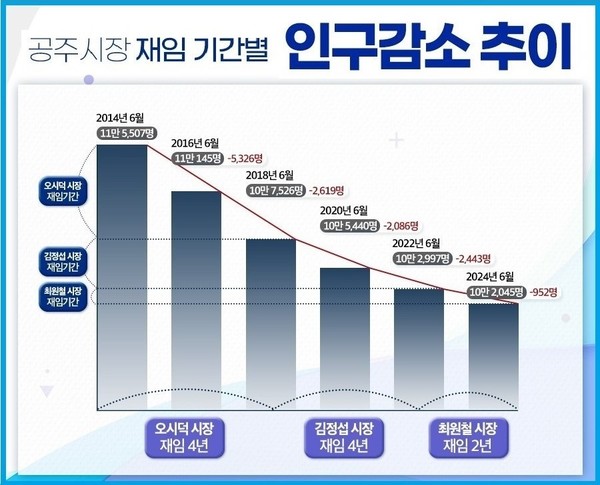 공주시장 재임 기간별 인구감소 추이

2014년 6월
11만 5,507명

2016년 6월
11만 145명 -5,326명

2018년 6월
10만 7,526명 -2,619명

2020년 6월
10만 5,440명 -2,086명

2022년 6월
10만 2,997명 -2,443명

2024년 6월
10만 2,045명 -952명

오시덕 시장 재임기간

김정섭 시장 재임기간

최원철 시장 재임기간

오시덕 시장 재임 4년

김정섭 시장 재임 4년

최원철 시장 재임 2년